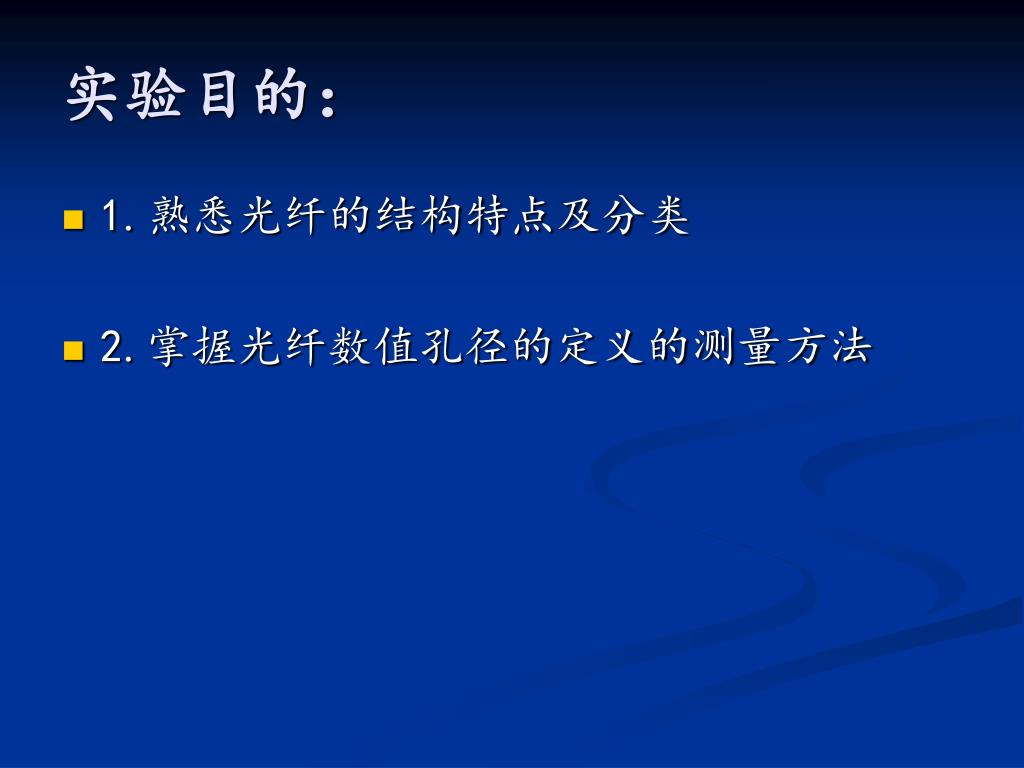 实验目的：

1. 熟悉光纤的结构特点及分类

2. 掌握光纤数值孔径的定义的测量方法